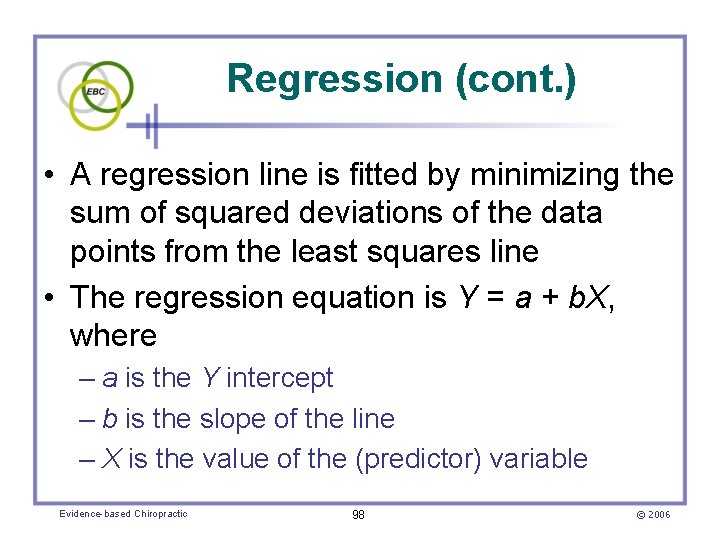 EBC

Regression (cont.)

• A regression line is fitted by minimizing the sum of squared deviations of the data points from the least squares line
• The regression equation is $Y = a + bX$, where
– $a$ is the $Y$ intercept
– $b$ is the slope of the line
– $X$ is the value of the (predictor) variable

Evidence-based Chiropractic
98
© 2006